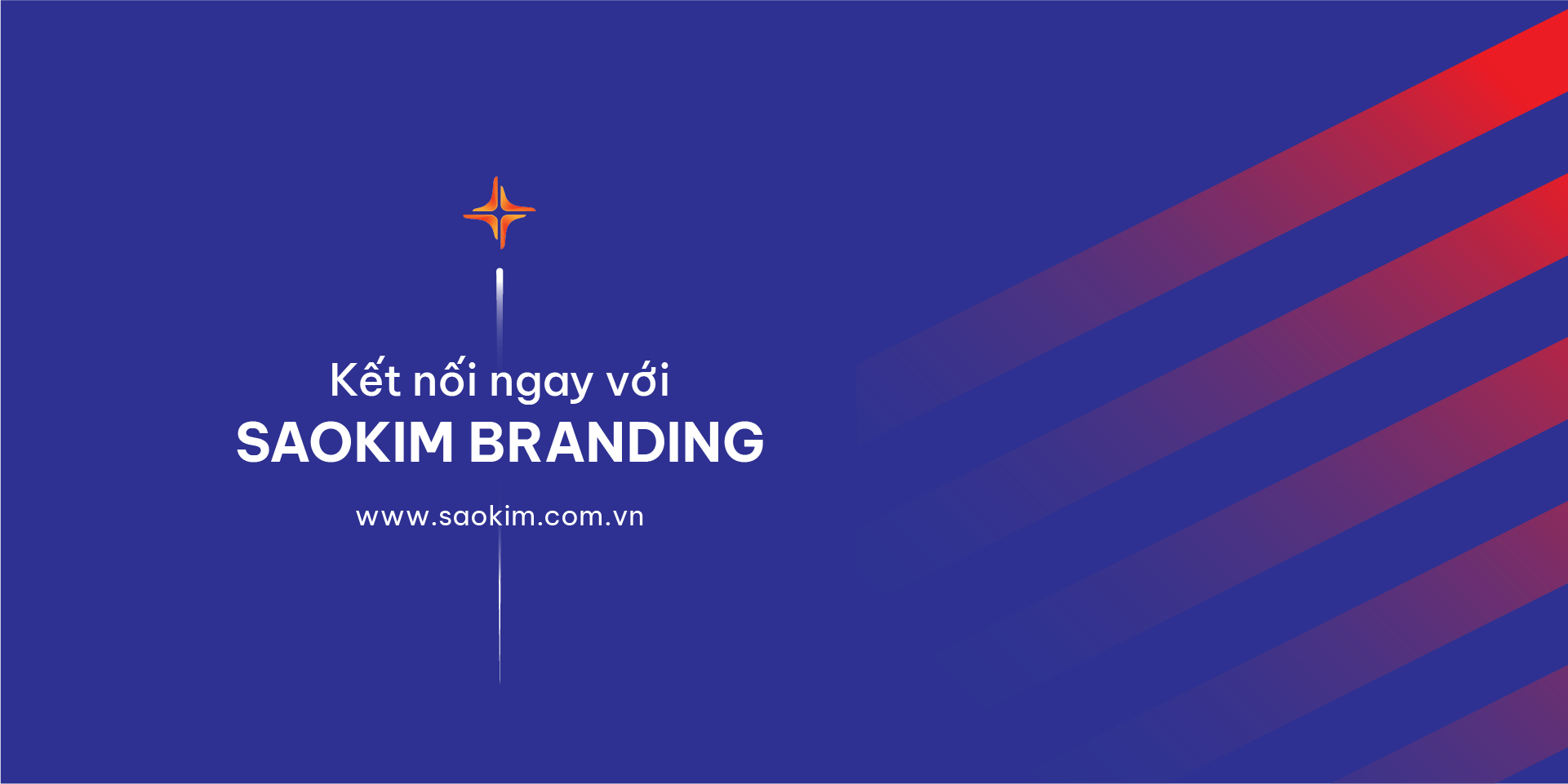 Kết nối ngay với
SAOKIM BRANDING

www.saokim.com.vn